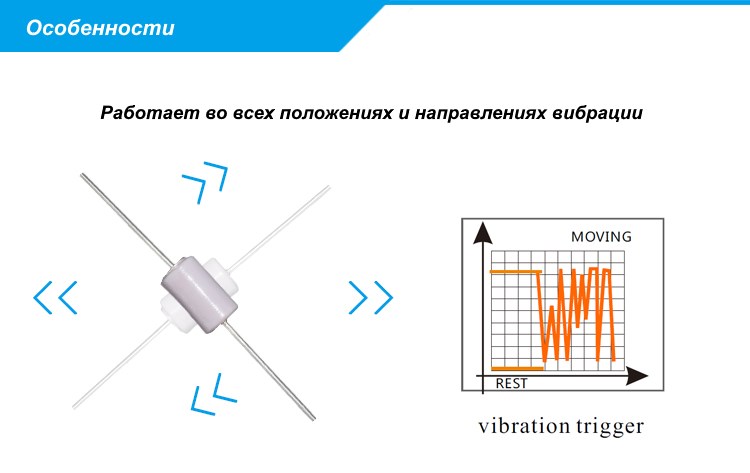 Особенности

Работает во всех положениях и направлениях вибрации

MOVING

REST

vibration trigger